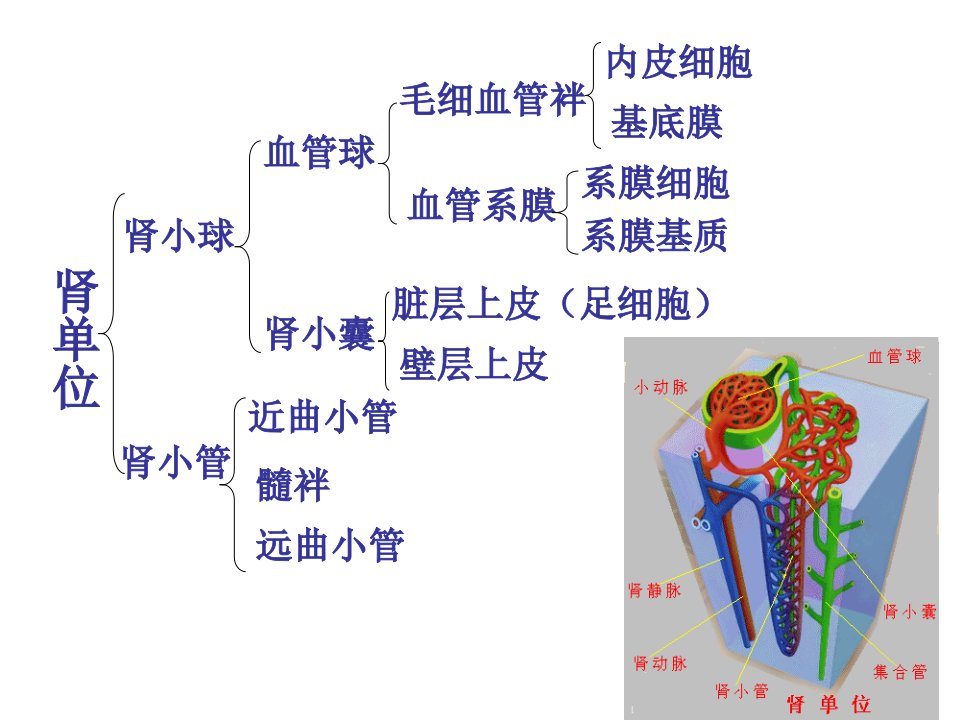 肾单位

肾小球

血管球

毛细血管袢

内皮细胞

基底膜

血管系膜

系膜细胞

系膜基质

肾小囊

脏层上皮（足细胞）

壁层上皮

肾小管

近曲小管

髓袢

远曲小管

血管球

小动脉

肾静脉

肾小囊

肾动脉

集合管

肾小管

肾单位